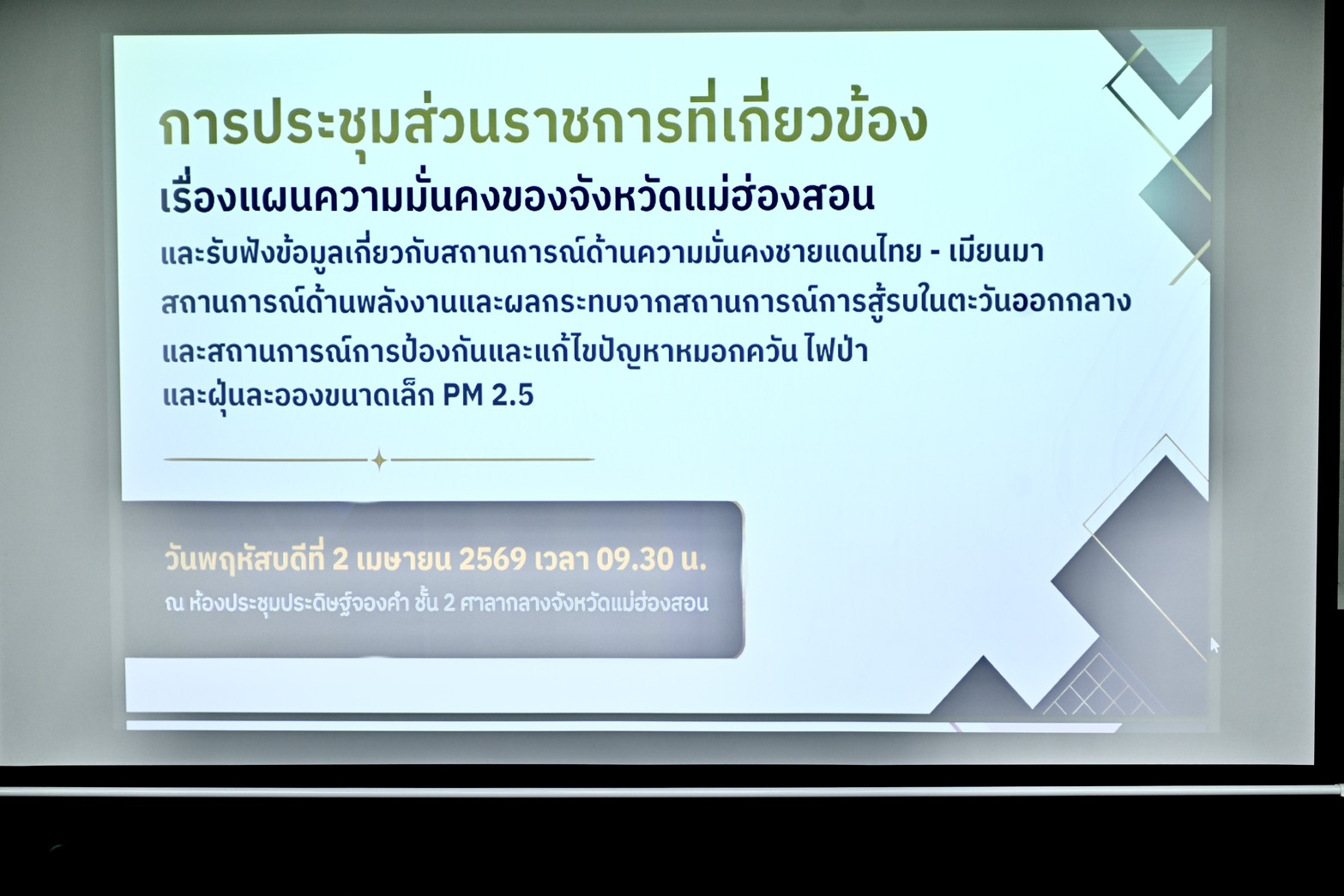 การประชุมส่วนราชการที่เกี่ยวข้อง
เรื่องแผนความมั่นคงของจังหวัดแม่ฮ่องสอน
และรับฟังข้อมูลเกี่ยวกับสถานการณ์ด้านความมั่นคงชายแดนไทย - เมียนมา สถานการณ์ด้านพลังงานและผลกระทบจากสถานการณ์การสู้รบในตะวันออกกลาง และสถานการณ์การป้องกันและแก้ไขปัญหาหมอกควัน ไฟป่า และฝุ่นละอองขนาดเล็ก PM 2.5

วันพฤหัสบดีที่ 2 เมษายน 2569 เวลา 09.30 น.
ณ ห้องประชุมประดิษฐ์จองคำ ชั้น 2 ศาลากลางจังหวัดแม่ฮ่องสอน